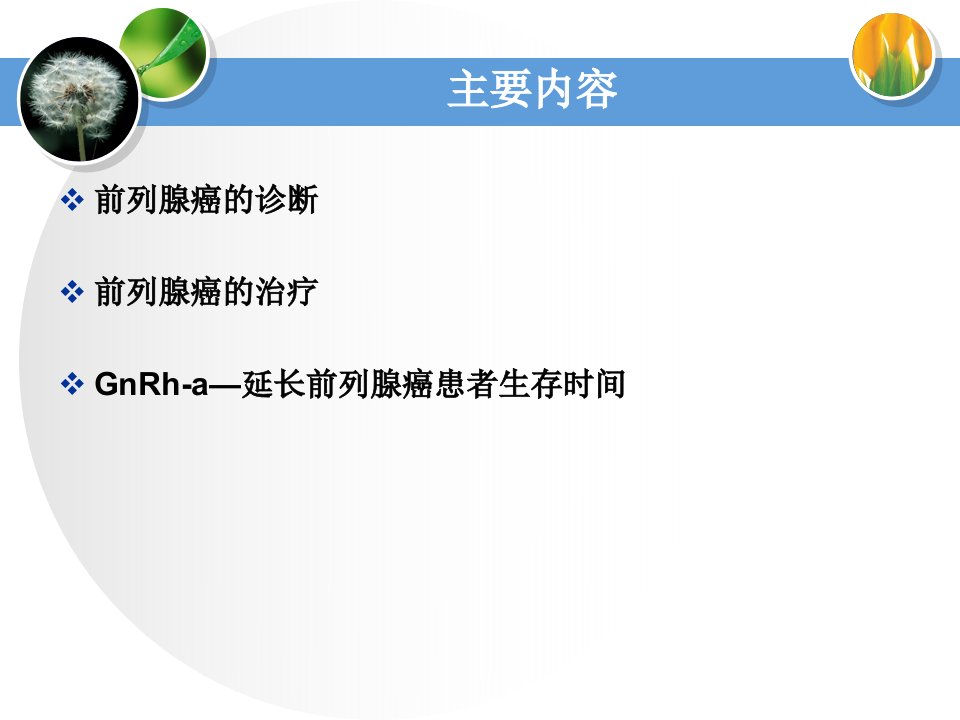 主要内容

❖ 前列腺癌的诊断

❖ 前列腺癌的治疗

❖ GnRh-a—延长前列腺癌患者生存时间